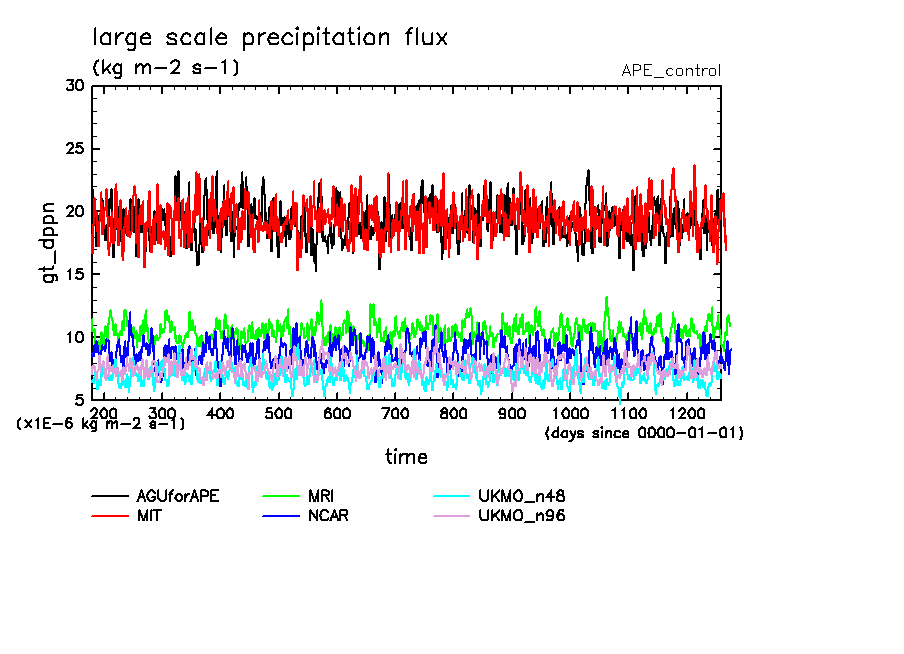 large scale precipitation flux
(kg m-2 s-1)
APE_control

30
25
20
15
10
5

gt_dppn

200 300 400 500 600 700 800 900 1000 1100 1200

(x1E-6 kg m-2 s-1)
(days since 0000-01-01)

time

AGUforAPE
MIT
MRI
NCAR
UKMO_n48
UKMO_n96